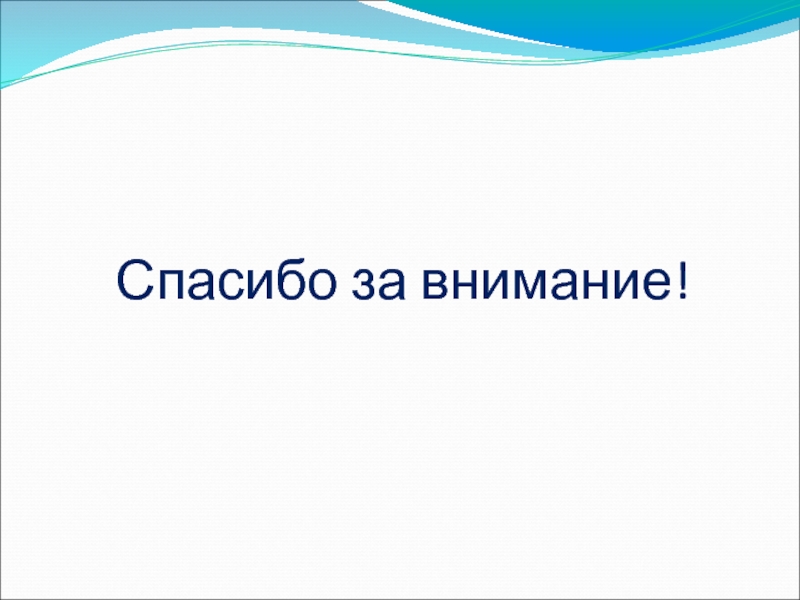 Спасибо за внимание!